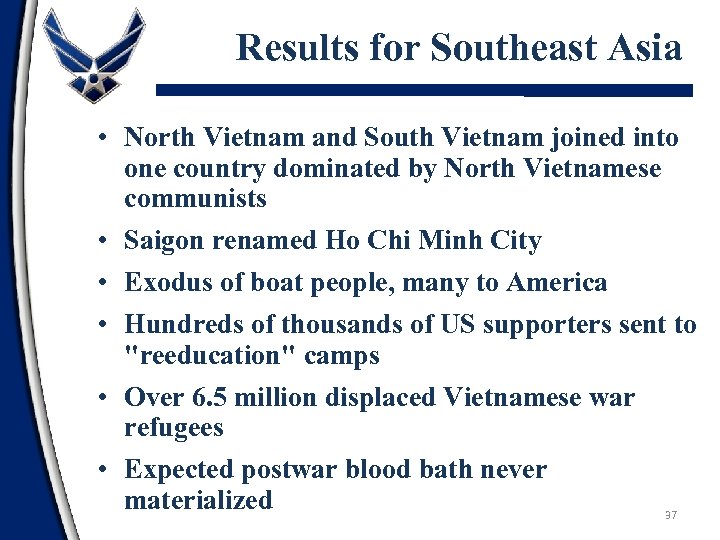 Results for Southeast Asia

• North Vietnam and South Vietnam joined into one country dominated by North Vietnamese communists
• Saigon renamed Ho Chi Minh City
• Exodus of boat people, many to America
• Hundreds of thousands of US supporters sent to "reeducation" camps
• Over 6.5 million displaced Vietnamese war refugees
• Expected postwar blood bath never materialized

37